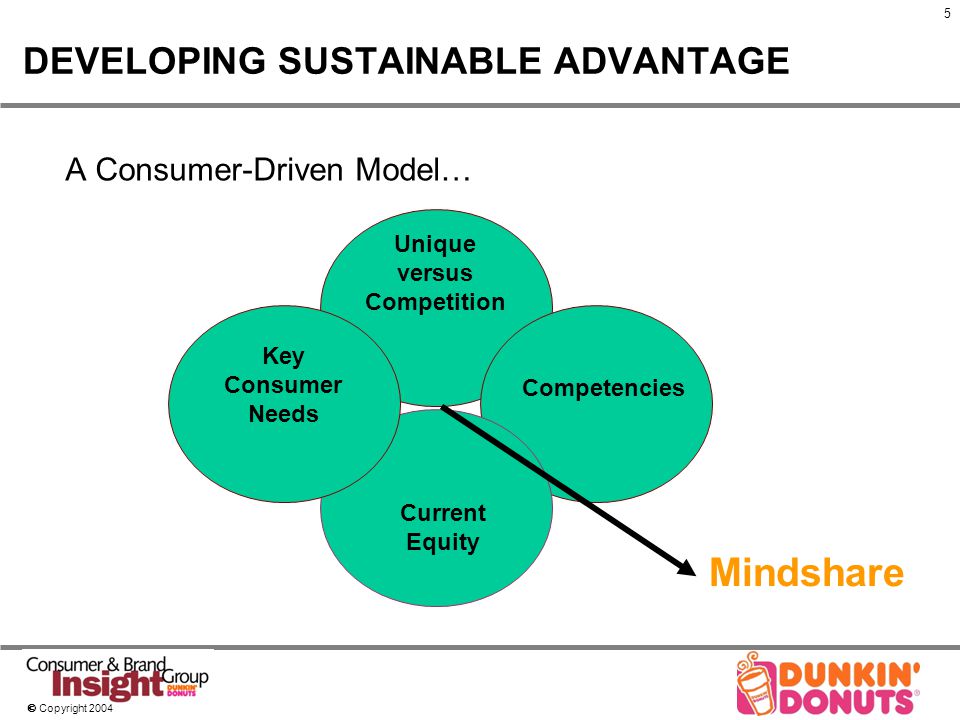 5

DEVELOPING SUSTAINABLE ADVANTAGE

A Consumer-Driven Model…

Unique versus Competition

Key Consumer Needs

Competencies

Current Equity

Mindshare

Consumer & Brand Insight Group DUNKIN' DONUTS

© Copyright 2004

DUNKIN' DONUTS